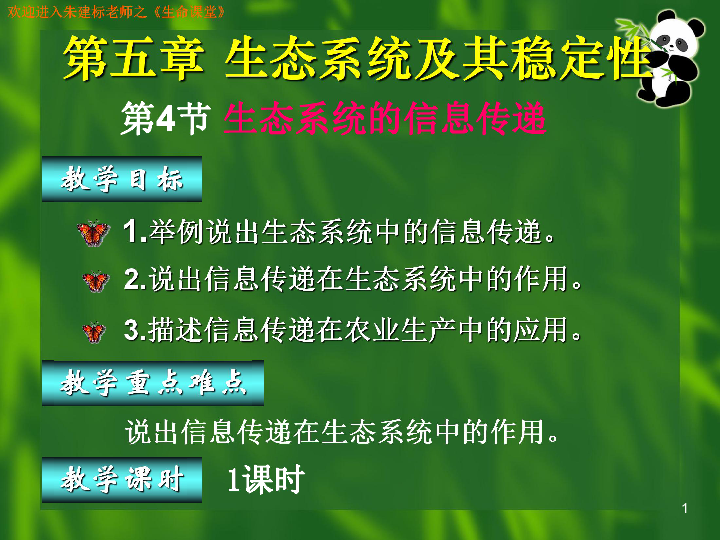 欢迎进入朱建标老师之《生命课堂》

第五章 生态系统及其稳定性

第4节 生态系统的信息传递

教学目标

1.举例说出生态系统中的信息传递。

2.说出信息传递在生态系统中的作用。

3.描述信息传递在农业生产中的应用。

教学重点难点

说出信息传递在生态系统中的作用。

教学课时 1课时

1